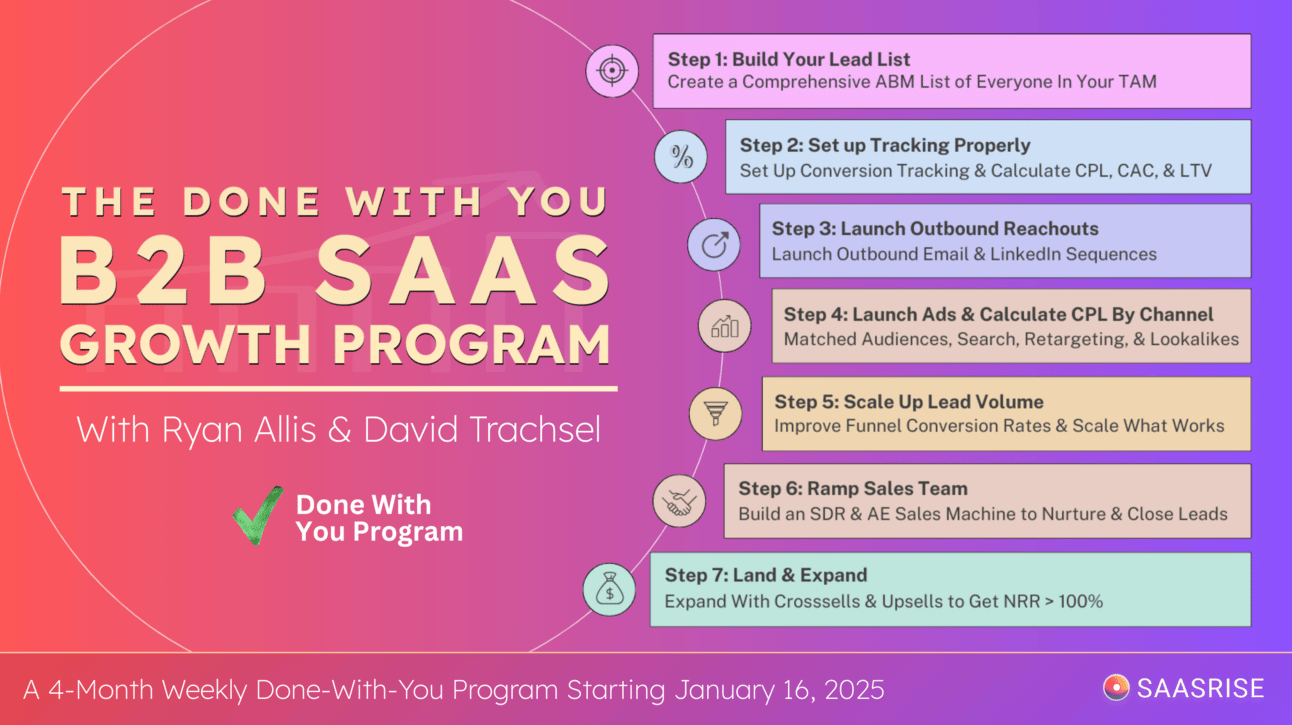 THE DONE WITH YOU
B2B SAAS
GROWTH PROGRAM

With Ryan Allis & David Trachsel

Done With You Program

Step 1: Build Your Lead List
Create a Comprehensive ABM List of Everyone In Your TAM

Step 2: Set up Tracking Properly
Set Up Conversion Tracking & Calculate CPL, CAC, & LTV

Step 3: Launch Outbound Reachouts
Launch Outbound Email & LinkedIn Sequences

Step 4: Launch Ads & Calculate CPL By Channel
Matched Audiences, Search, Retargeting, & Lookalikes

Step 5: Scale Up Lead Volume
Improve Funnel Conversion Rates & Scale What Works

Step 6: Ramp Sales Team
Build an SDR & AE Sales Machine to Nurture & Close Leads

Step 7: Land & Expand
Expand With Crosssells & Upsells to Get NRR > 100%

A 4-Month Weekly Done-With-You Program Starting January 16, 2025

SAASRISE